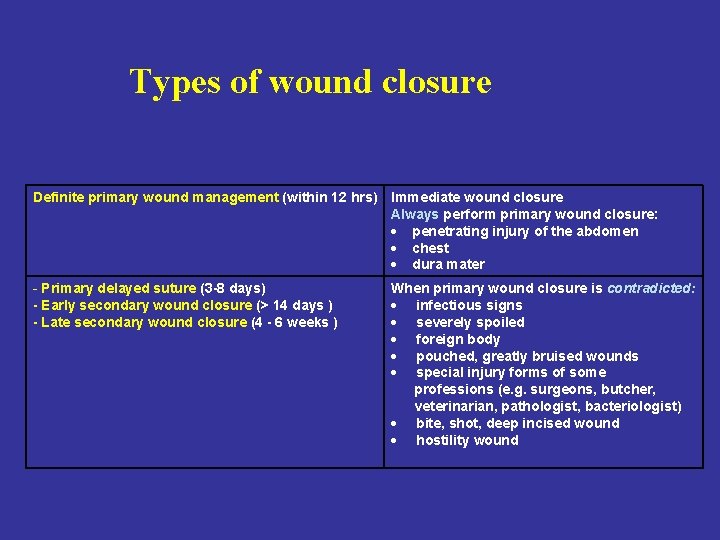 Types of wound closure

| Definite primary wound management (within 12 hrs) | Immediate wound closure<br>Always perform primary wound closure:<br>• penetrating injury of the abdomen<br>• chest<br>• dura mater |
|---|---|
| - Primary delayed suture (3-8 days)<br>- Early secondary wound closure (> 14 days )<br>- Late secondary wound closure (4 - 6 weeks ) | When primary wound closure is contradicted:<br>• infectious signs<br>• severely spoiled<br>• foreign body<br>• pouched, greatly bruised wounds<br>• special injury forms of some professions (e.g. surgeons, butcher, veterinarian, pathologist, bacteriologist)<br>• bite, shot, deep incised wound<br>• hostility wound |